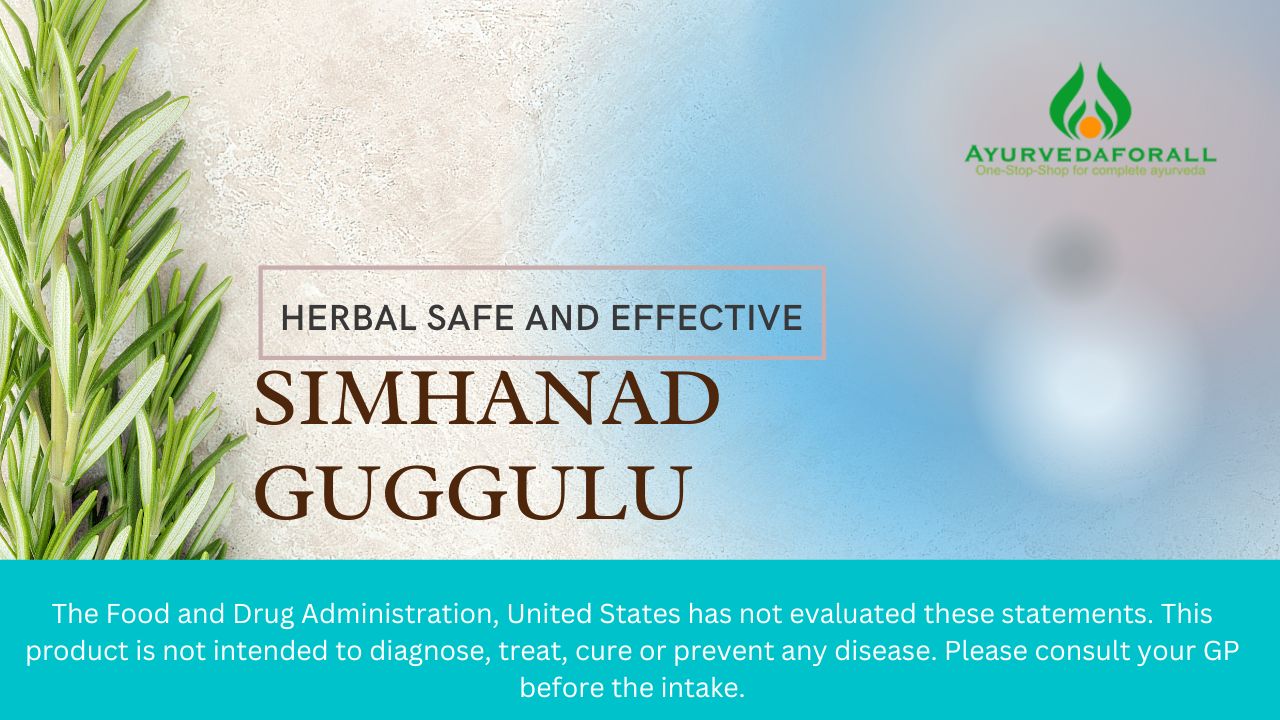 AYURVEDAFORALL
One-Stop-Shop for complete ayurveda

HERBAL SAFE AND EFFECTIVE

SIMHANAD GUGGULU

The Food and Drug Administration, United States has not evaluated these statements. This product is not intended to diagnose, treat, cure or prevent any disease. Please consult your GP before the intake.